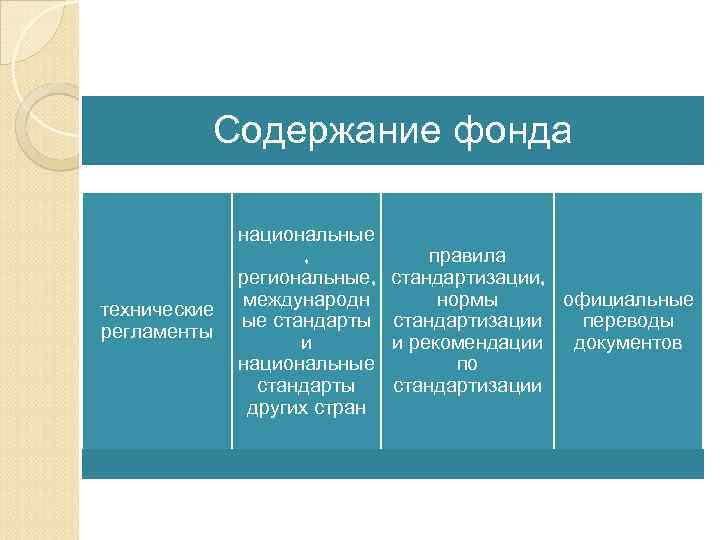 Содержание фонда

технические регламенты

национальные, региональные, международные стандарты и национальные стандарты других стран

правила стандартизации, нормы стандартизации и рекомендации по стандартизации

официальные переводы документов